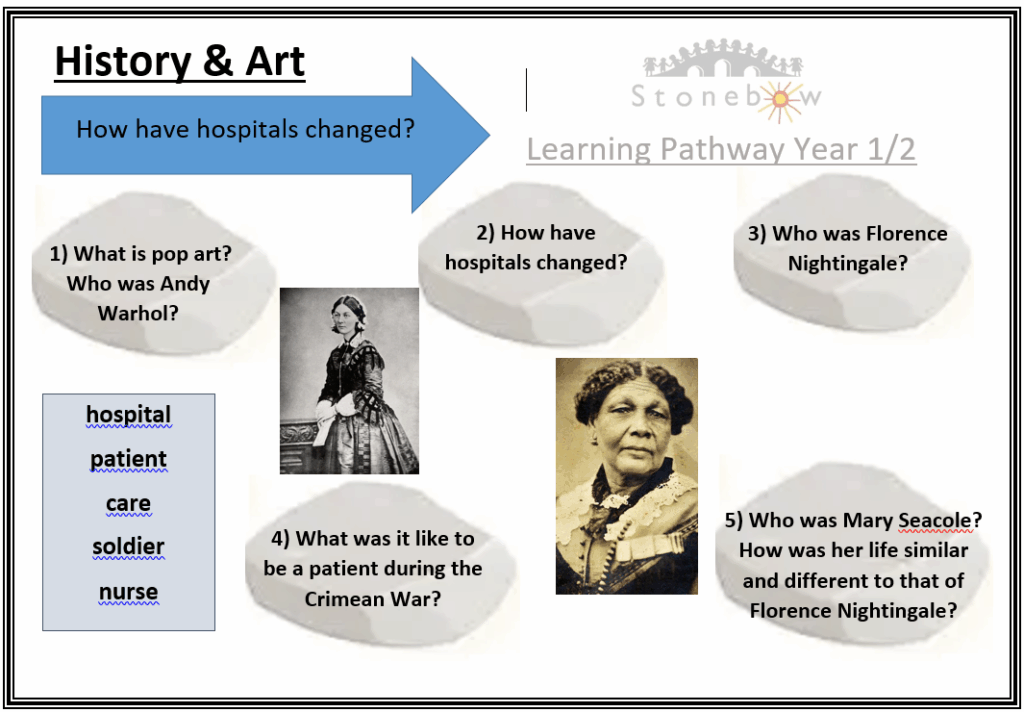 History & Art

How have hospitals changed?

Stonebow

Learning Pathway Year 1/2

1) What is pop art? Who was Andy Warhol?

2) How have hospitals changed?

3) Who was Florence Nightingale?

hospital
patient
care
soldier
nurse

4) What was it like to be a patient during the Crimean War?

5) Who was Mary Seacole? How was her life similar and different to that of Florence Nightingale?